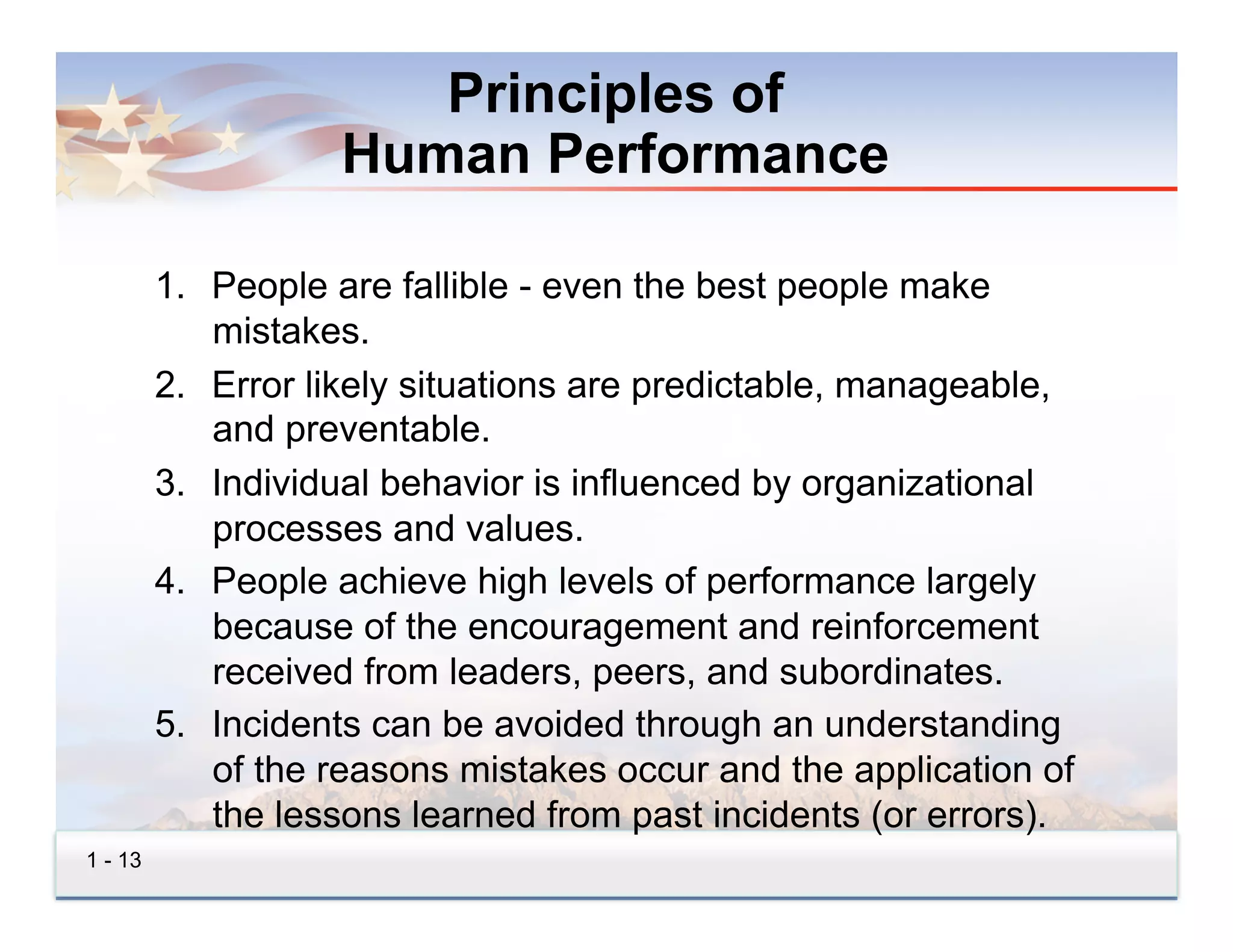 Principles of
Human Performance

1. People are fallible - even the best people make mistakes.
2. Error likely situations are predictable, manageable, and preventable.
3. Individual behavior is influenced by organizational processes and values.
4. People achieve high levels of performance largely because of the encouragement and reinforcement received from leaders, peers, and subordinates.
5. Incidents can be avoided through an understanding of the reasons mistakes occur and the application of the lessons learned from past incidents (or errors).

1 - 13